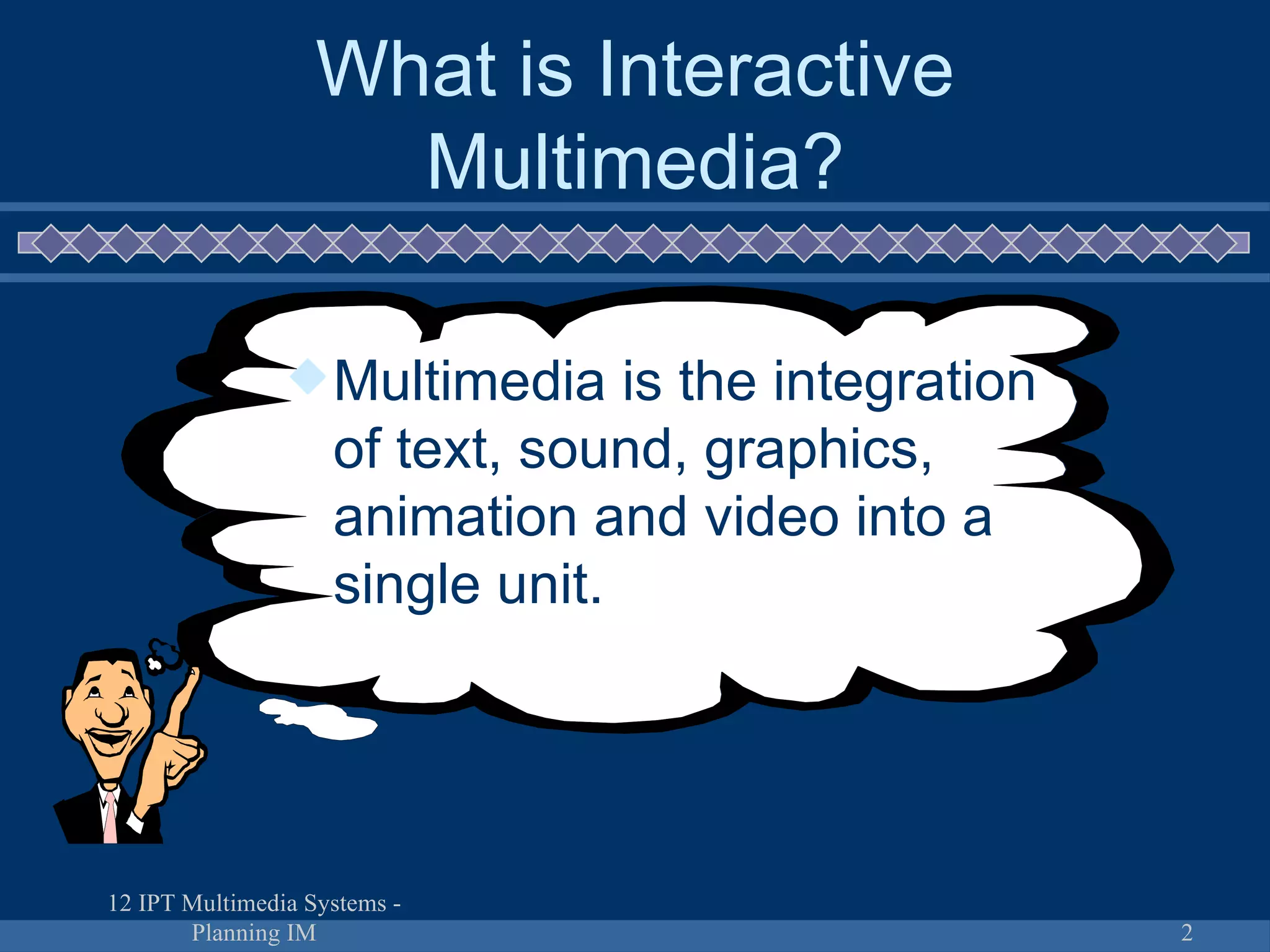 What is Interactive Multimedia?

Multimedia is the integration of text, sound, graphics, animation and video into a single unit.

12 IPT Multimedia Systems - Planning IM

2